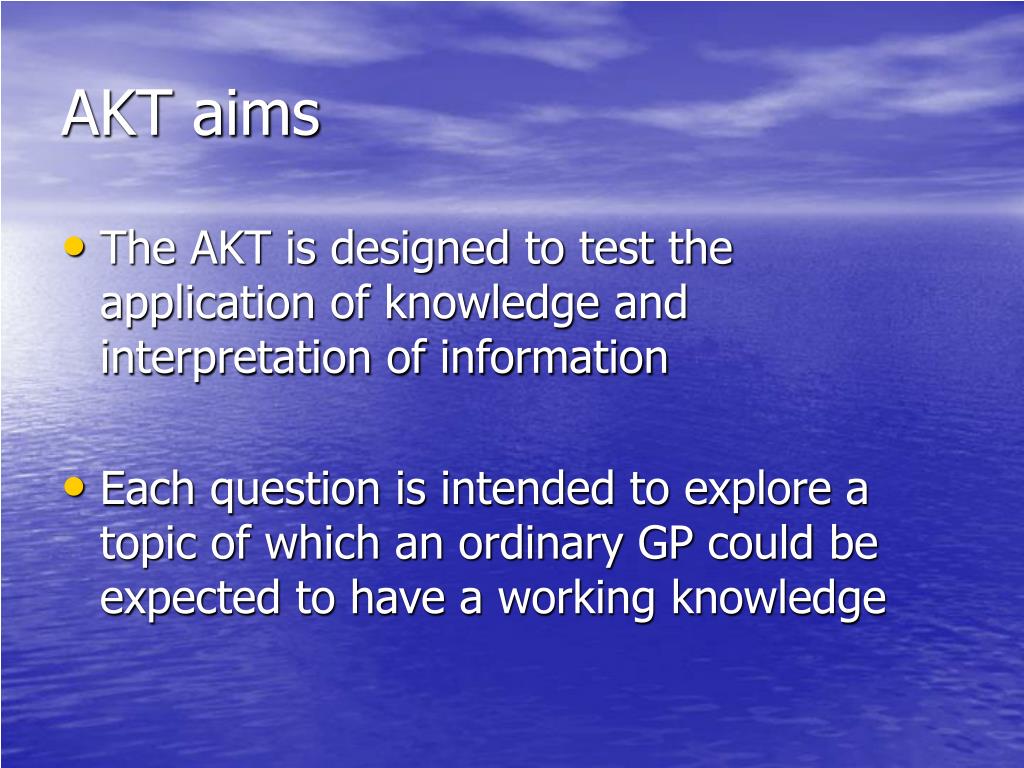 AKT aims

• The AKT is designed to test the application of knowledge and interpretation of information

• Each question is intended to explore a topic of which an ordinary GP could be expected to have a working knowledge